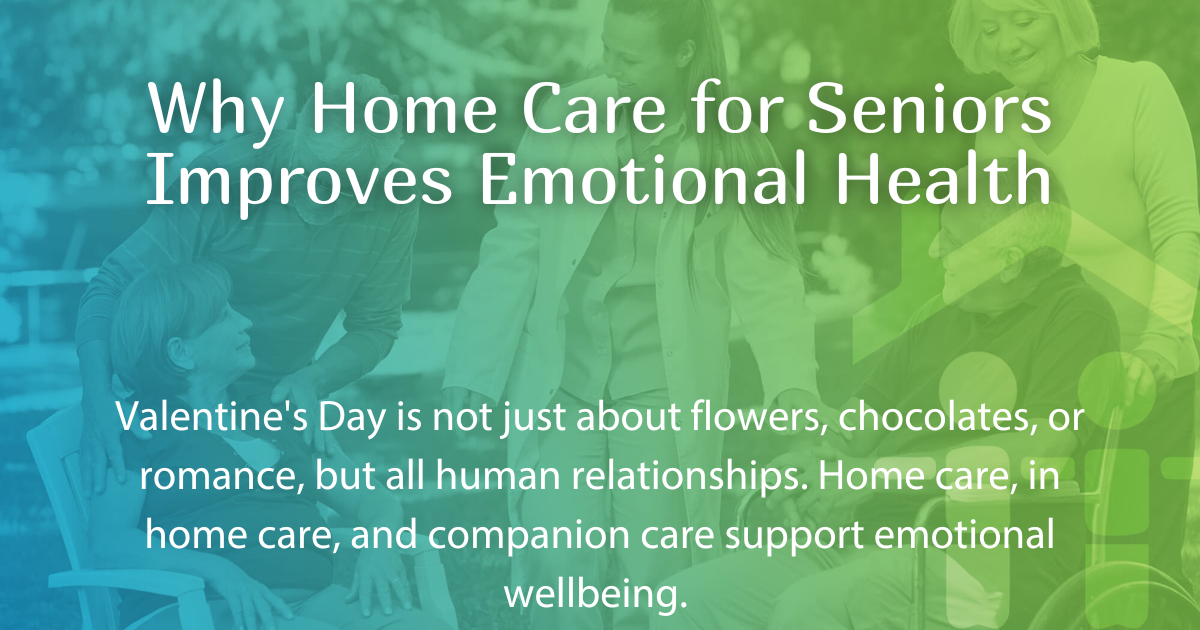 Why Home Care for Seniors Improves Emotional Health

Valentine's Day is not just about flowers, chocolates, or romance, but all human relationships. Home care, in home care, and companion care support emotional wellbeing.